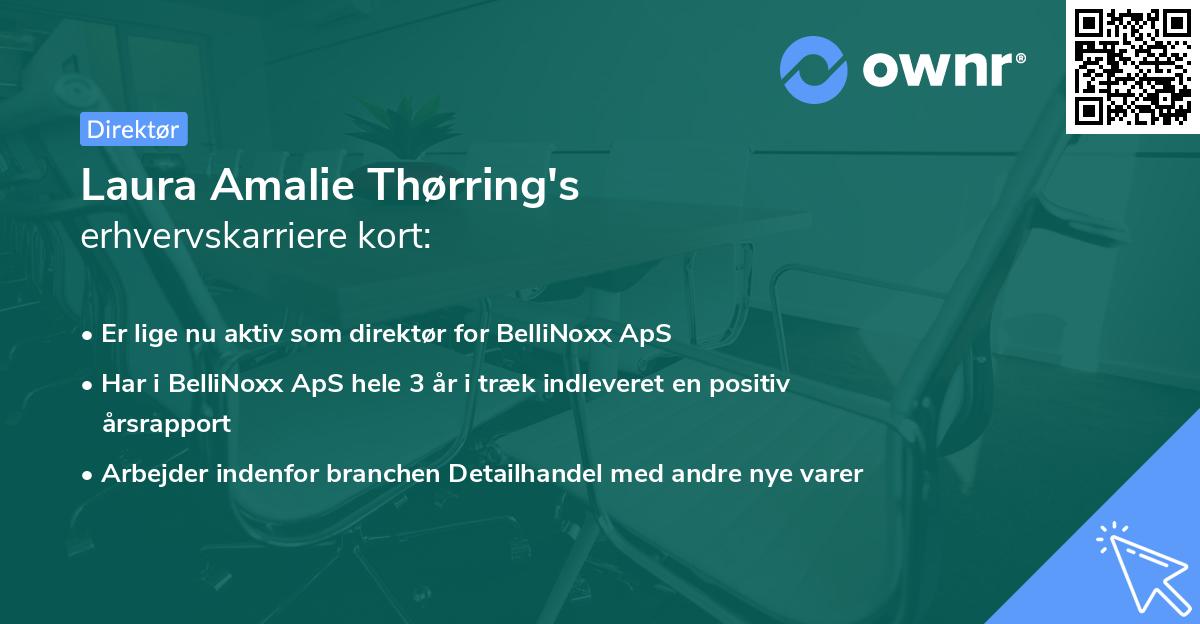 ownr®

Direktør

Laura Amalie Thørring's
erhvervskarriere kort:

• Er lige nu aktiv som direktør for BelliNoxx ApS
• Har i BelliNoxx ApS hele 3 år i træk indleveret en positiv årsrapport
• Arbejder indenfor branchen Detailhandel med andre nye varer